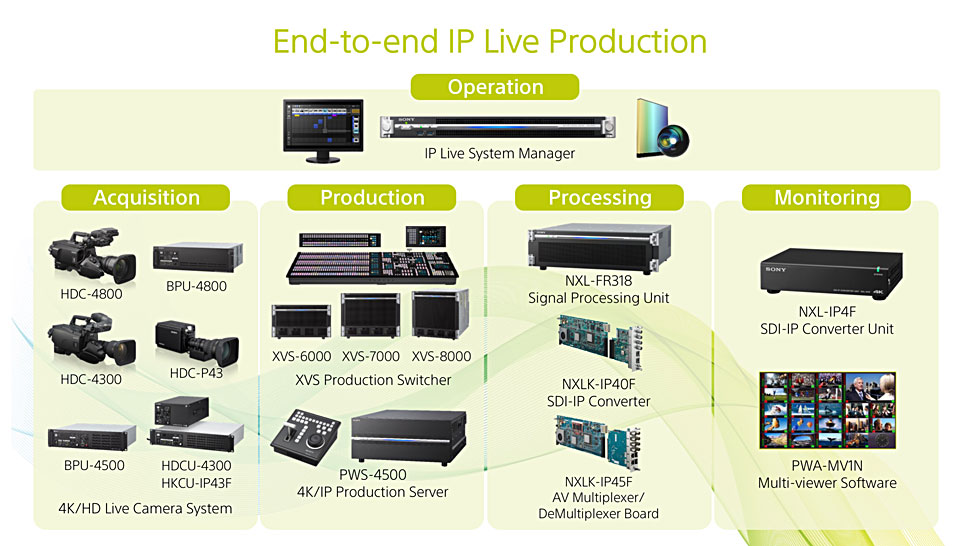 End-to-end IP Live Production

Operation

SONY

IP Live System Manager

Acquisition

HDC-4800

BPU-4800

HDC-4300

HDC-P43

BPU-4500

HDCU-4300
HKCU-IP43F

4K/HD Live Camera System

Production

XVS-6000 XVS-7000 XVS-8000

XVS Production Switcher

PWS-4500
4K/IP Production Server

Processing

NXL-FR318
Signal Processing Unit

NXLK-IP40F
SDI-IP Converter

NXLK-IP45F
AV Multiplexer/
DeMultiplexer Board

Monitoring

SONY

4K

NXL-IP4F
SDI-IP Converter Unit

PWA-MV1N
Multi-viewer Software